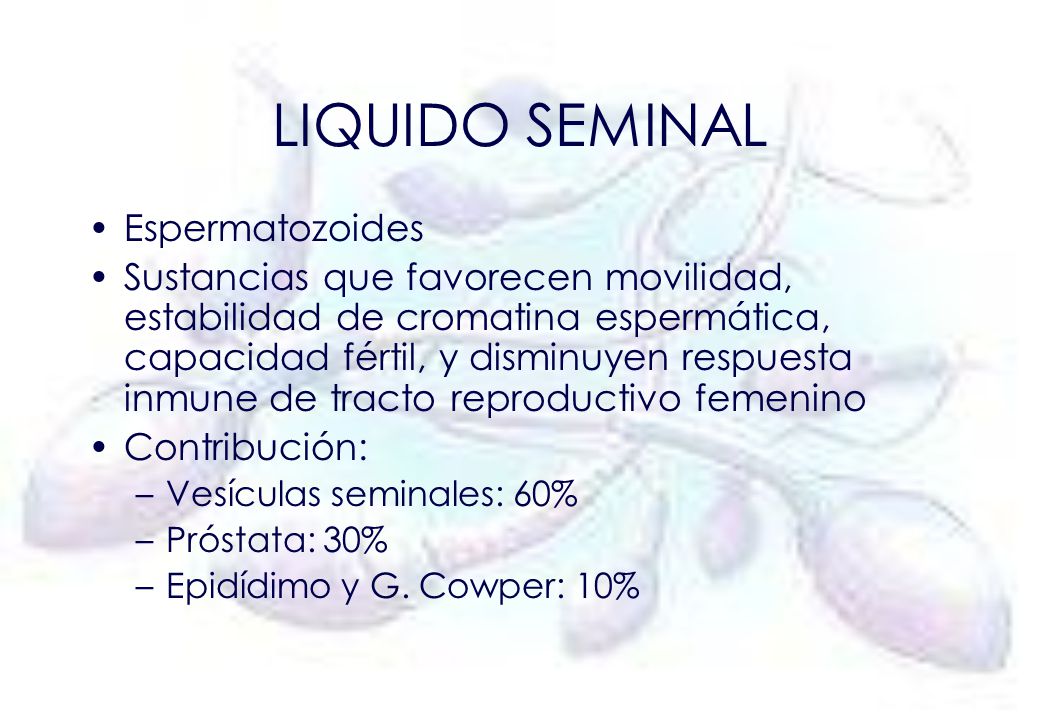 LIQUIDO SEMINAL

• Espermatozoides
• Sustancias que favorecen movilidad, estabilidad de cromatina espermática, capacidad fértil, y disminuyen respuesta inmune de tracto reproductivo femenino
• Contribución:
– Vesículas seminales: 60%
– Próstata: 30%
– Epidídimo y G. Cowper: 10%